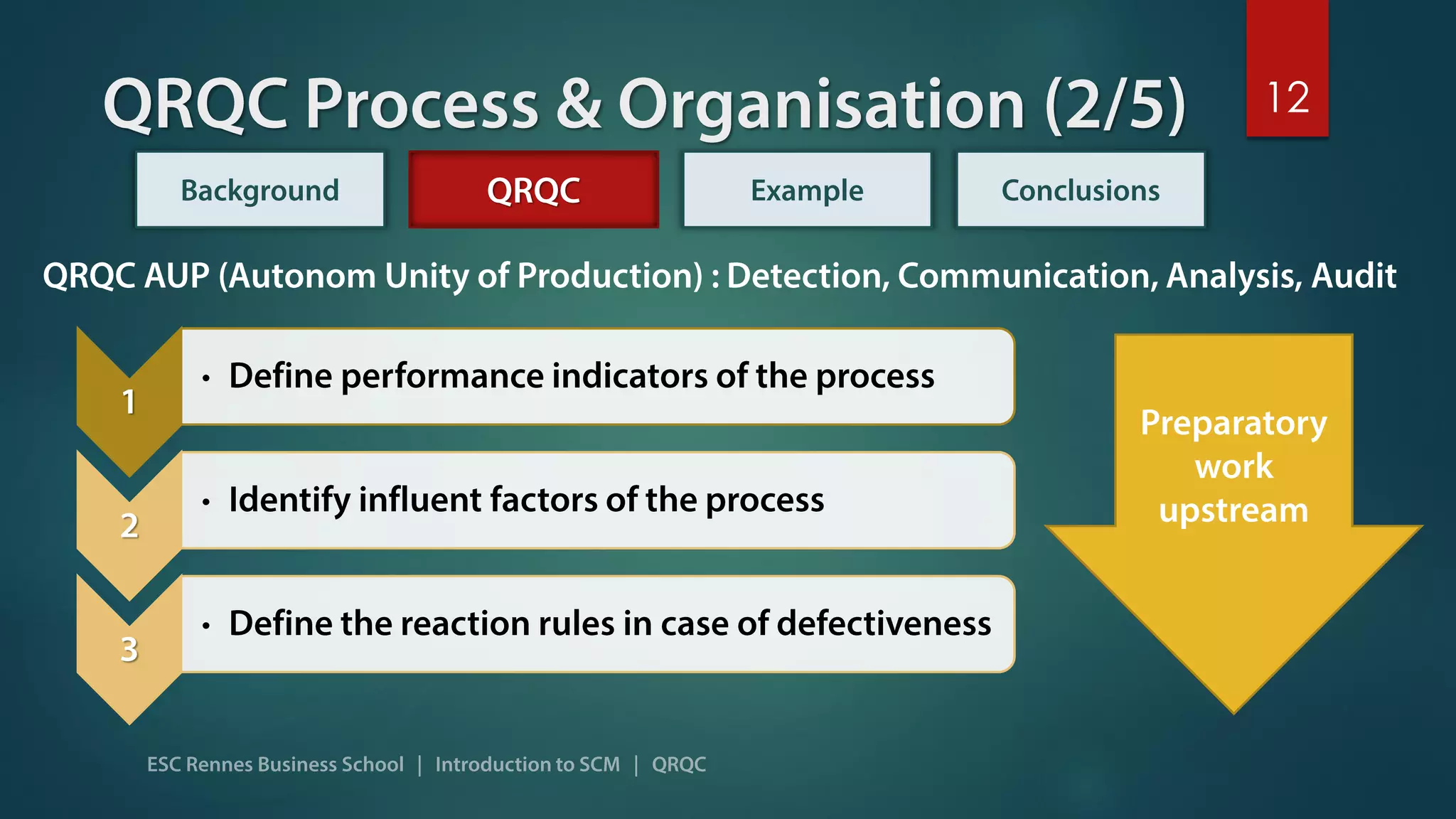 QRQC Process & Organisation (2/5)

12

Background

QRQC

Example

Conclusions

QRQC AUP (Autonom Unity of Production) : Detection, Communication, Analysis, Audit

1

• Define performance indicators of the process

2

• Identify influent factors of the process

3

• Define the reaction rules in case of defectiveness

Preparatory work upstream

ESC Rennes Business School | Introduction to SCM | QRQC